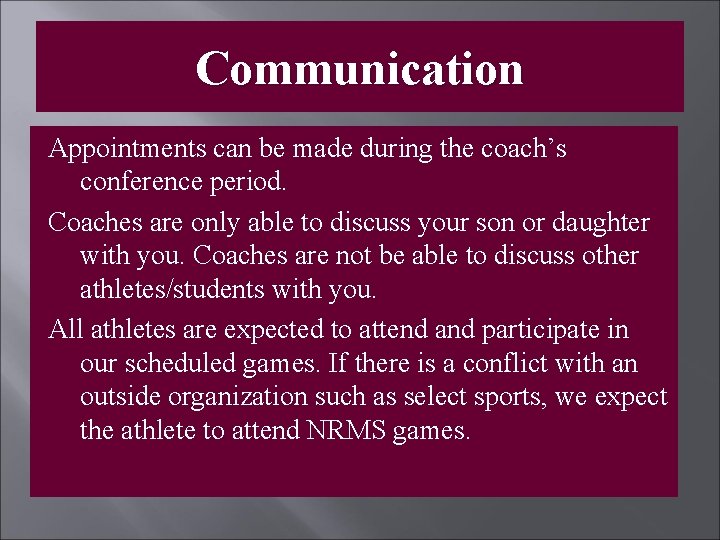 Communication

Appointments can be made during the coach’s conference period.

Coaches are only able to discuss your son or daughter with you. Coaches are not be able to discuss other athletes/students with you.

All athletes are expected to attend and participate in our scheduled games. If there is a conflict with an outside organization such as select sports, we expect the athlete to attend NRMS games.